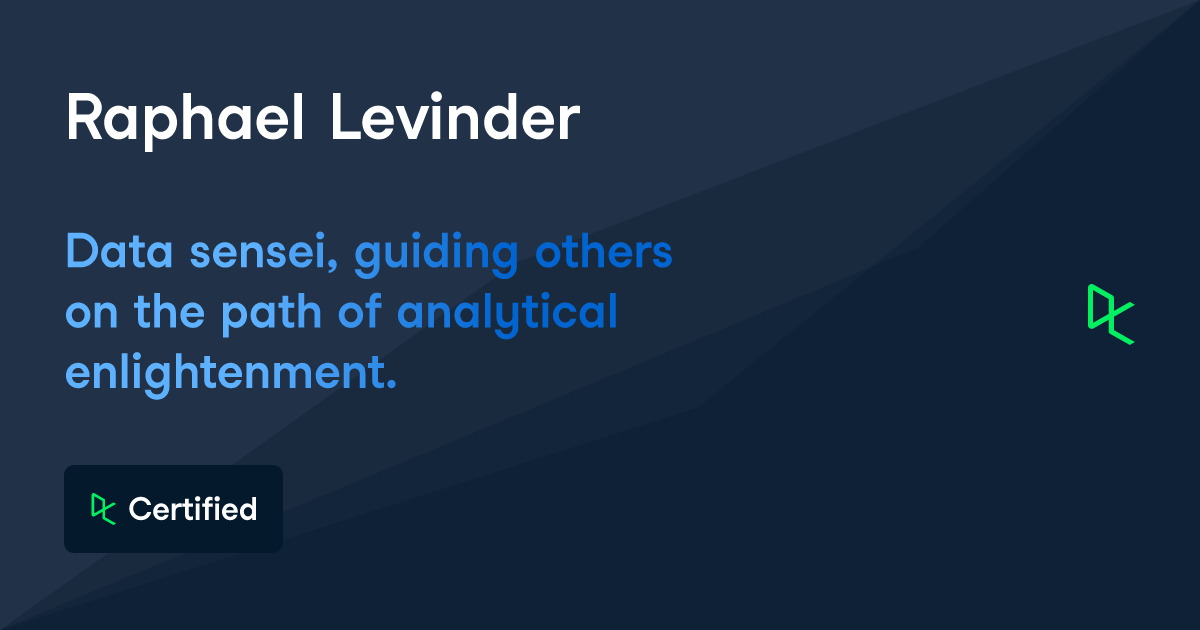 Raphael Levinder

Data sensei, guiding others on the path of analytical enlightenment.

Certified